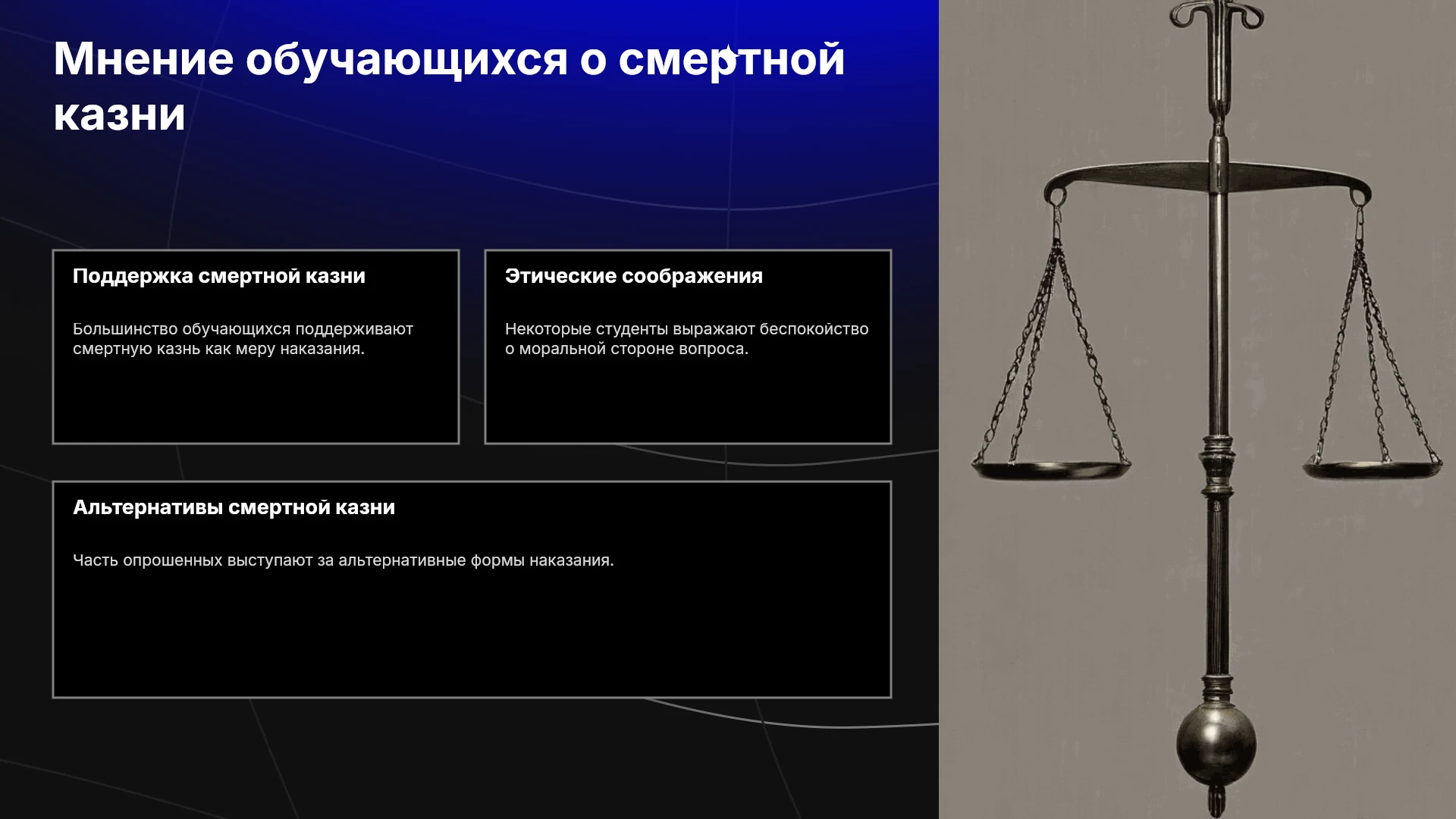 Мнение обучающихся о смертной казни

Поддержка смертной казни

Большинство обучающихся поддерживают смертную казнь как меру наказания.

Этические соображения

Некоторые студенты выражают беспокойство о моральной стороне вопроса.

Альтернативы смертной казни

Часть опрошенных выступают за альтернативные формы наказания.